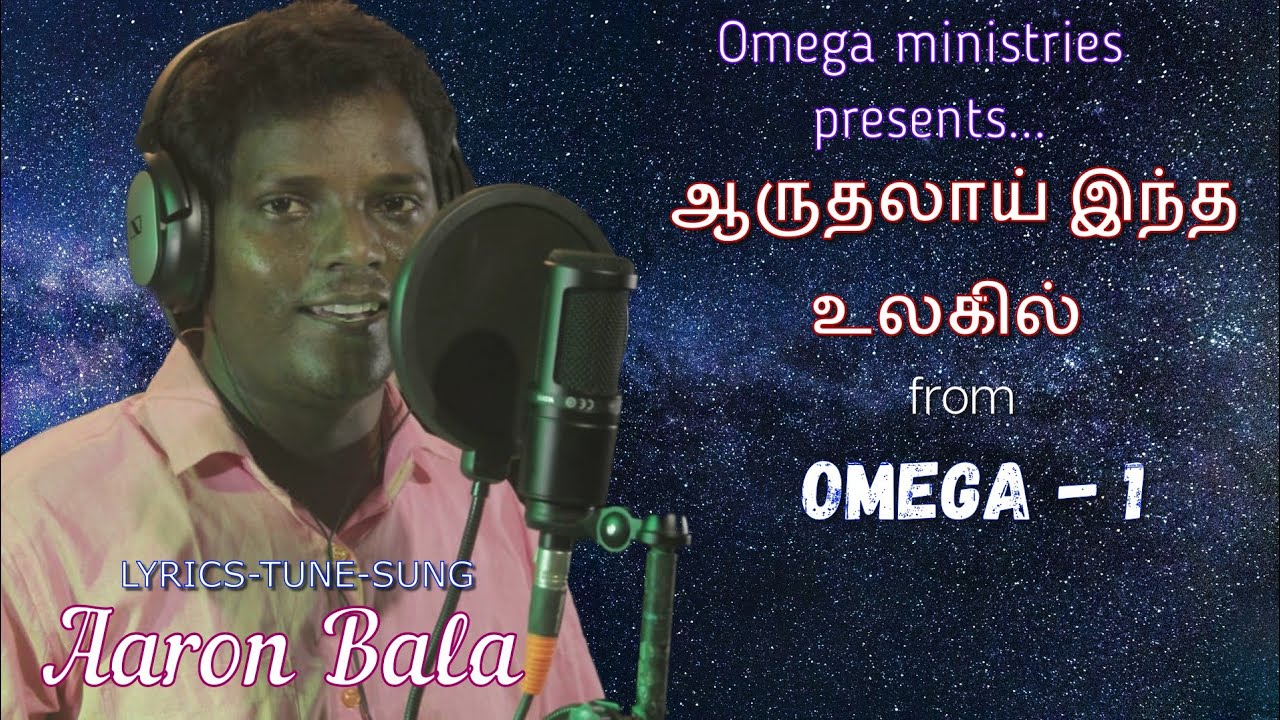 Omega ministries presents...

ஆருதலாய் இந்த உலகில்

from

OMEGA - 1

LYRICS-TUNE-SUNG

Aaron Bala